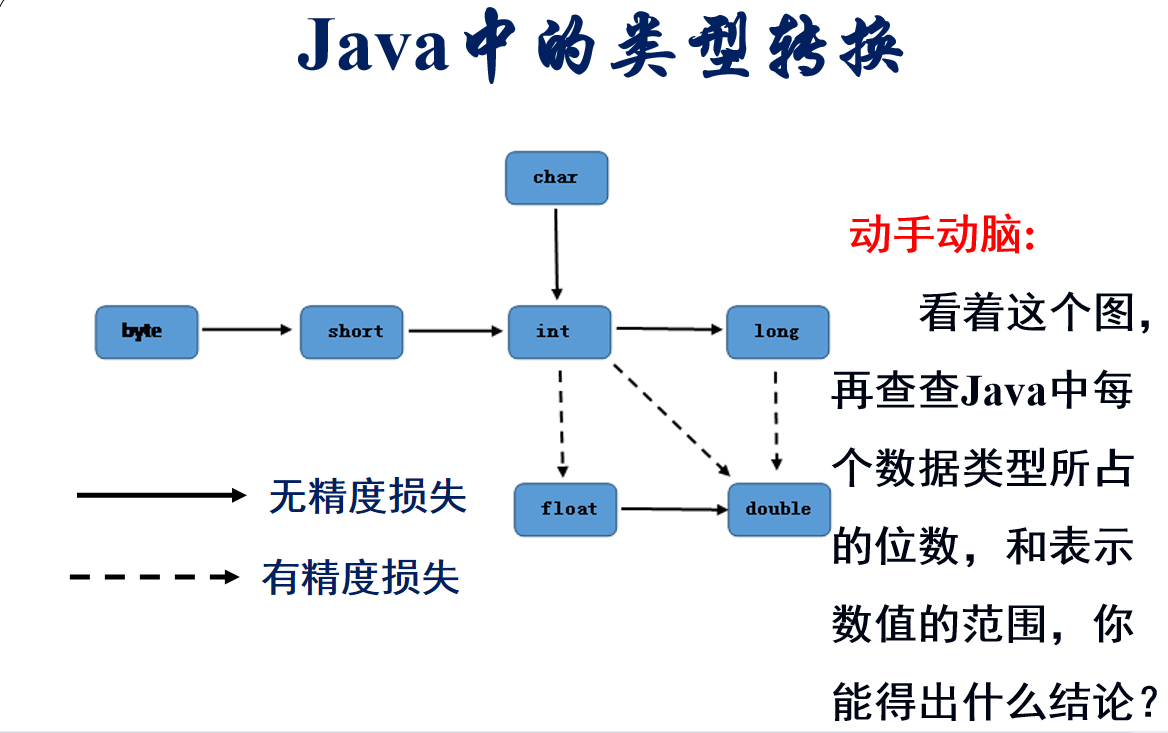 Java中的类型转换

char

byte

short

int

long

float

double

无精度损失

有精度损失

动手动脑:

看着这个图，再查查Java中每个数据类型所占的位数，和表示数值的范围，你能得出什么结论？